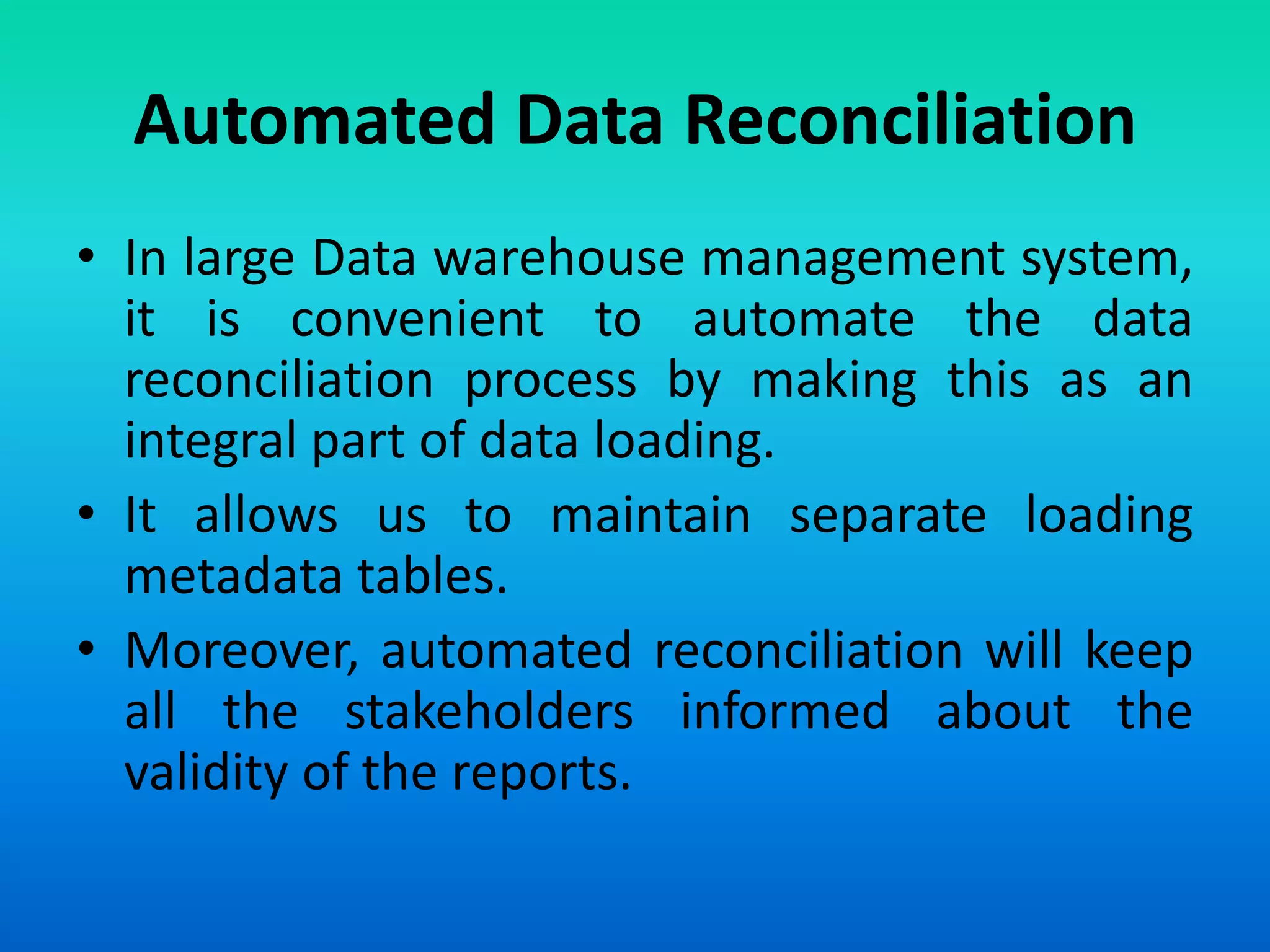 Automated Data Reconciliation

• In large Data warehouse management system, it is convenient to automate the data reconciliation process by making this as an integral part of data loading.

• It allows us to maintain separate loading metadata tables.

• Moreover, automated reconciliation will keep all the stakeholders informed about the validity of the reports.